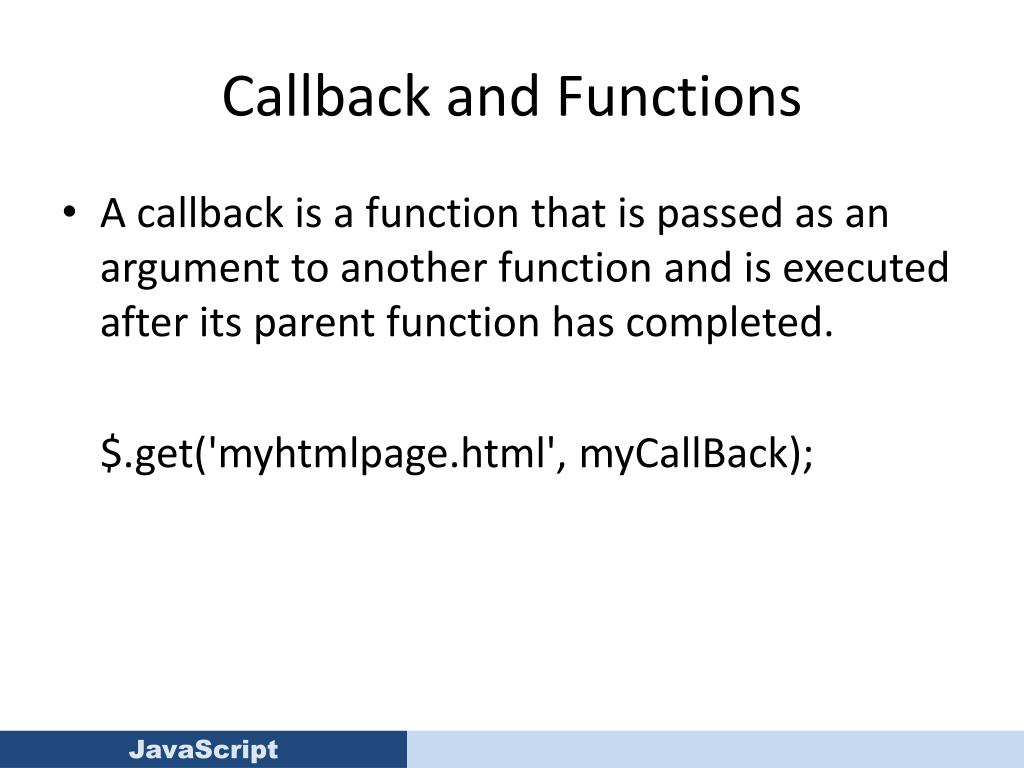 Callback and Functions

• A callback is a function that is passed as an argument to another function and is executed after its parent function has completed.

$.get('myhtmlpage.html', myCallBack);

JavaScript